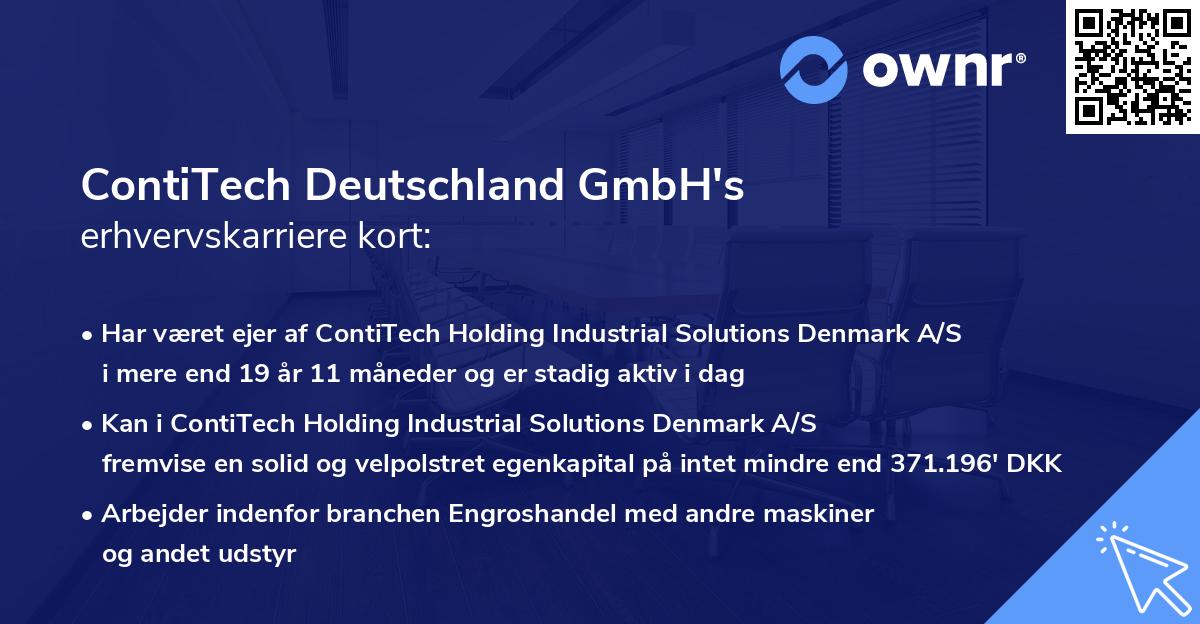 ownr®

ContiTech Deutschland GmbH's
erhvervskarriere kort:

• Har været ejer af ContiTech Holding Industrial Solutions Denmark A/S i mere end 19 år 11 måneder og er stadig aktiv i dag
• Kan i ContiTech Holding Industrial Solutions Denmark A/S fremvise en solid og velpolstret egenkapital på intet mindre end 371.196' DKK
• Arbejder indenfor branchen Engroshandel med andre maskiner og andet udstyr